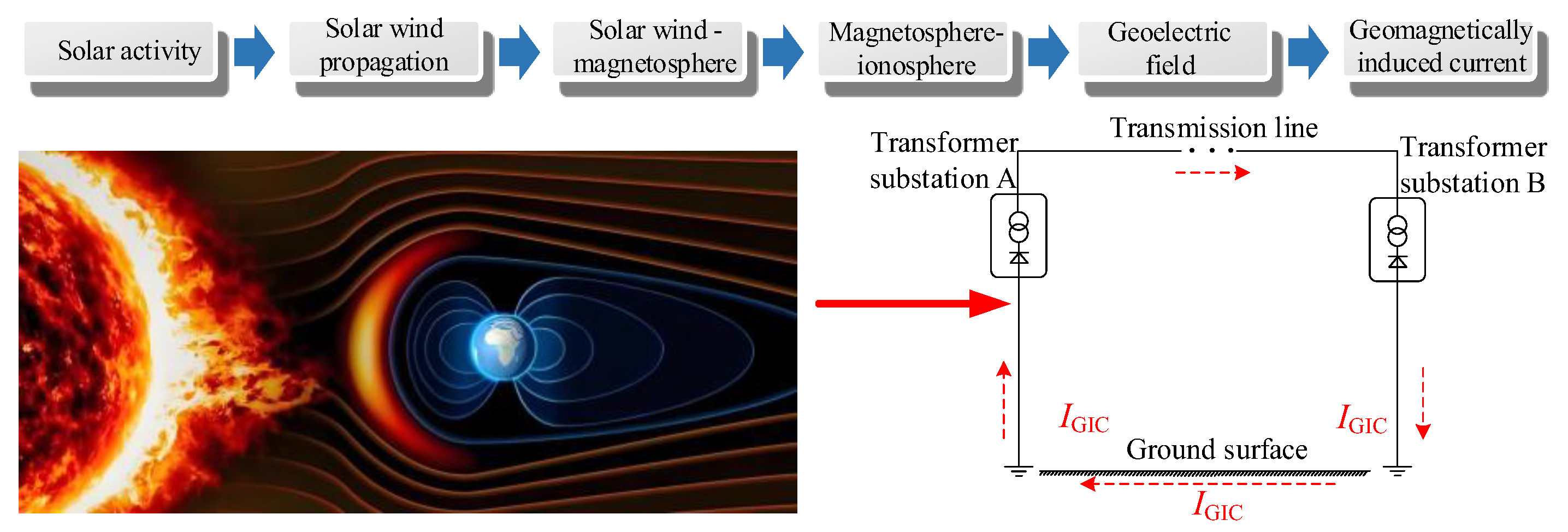 Solar activity

Solar wind propagation

Solar wind - magnetosphere

Magnetosphere-ionosphere

Geoelectric field

Geomagnetically induced current

Transformer substation A

Transmission line

Transformer substation B

$I_{GIC}$

$I_{GIC}$

Ground surface

$I_{GIC}$